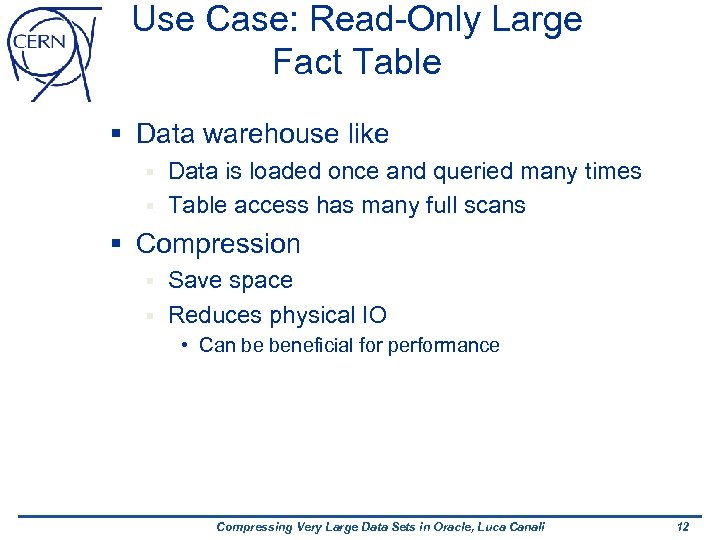 CERN

Use Case: Read-Only Large Fact Table

▪ Data warehouse like
▪ Data is loaded once and queried many times
▪ Table access has many full scans

▪ Compression
▪ Save space
▪ Reduces physical IO
• Can be beneficial for performance

Compressing Very Large Data Sets in Oracle, Luca Canali 12